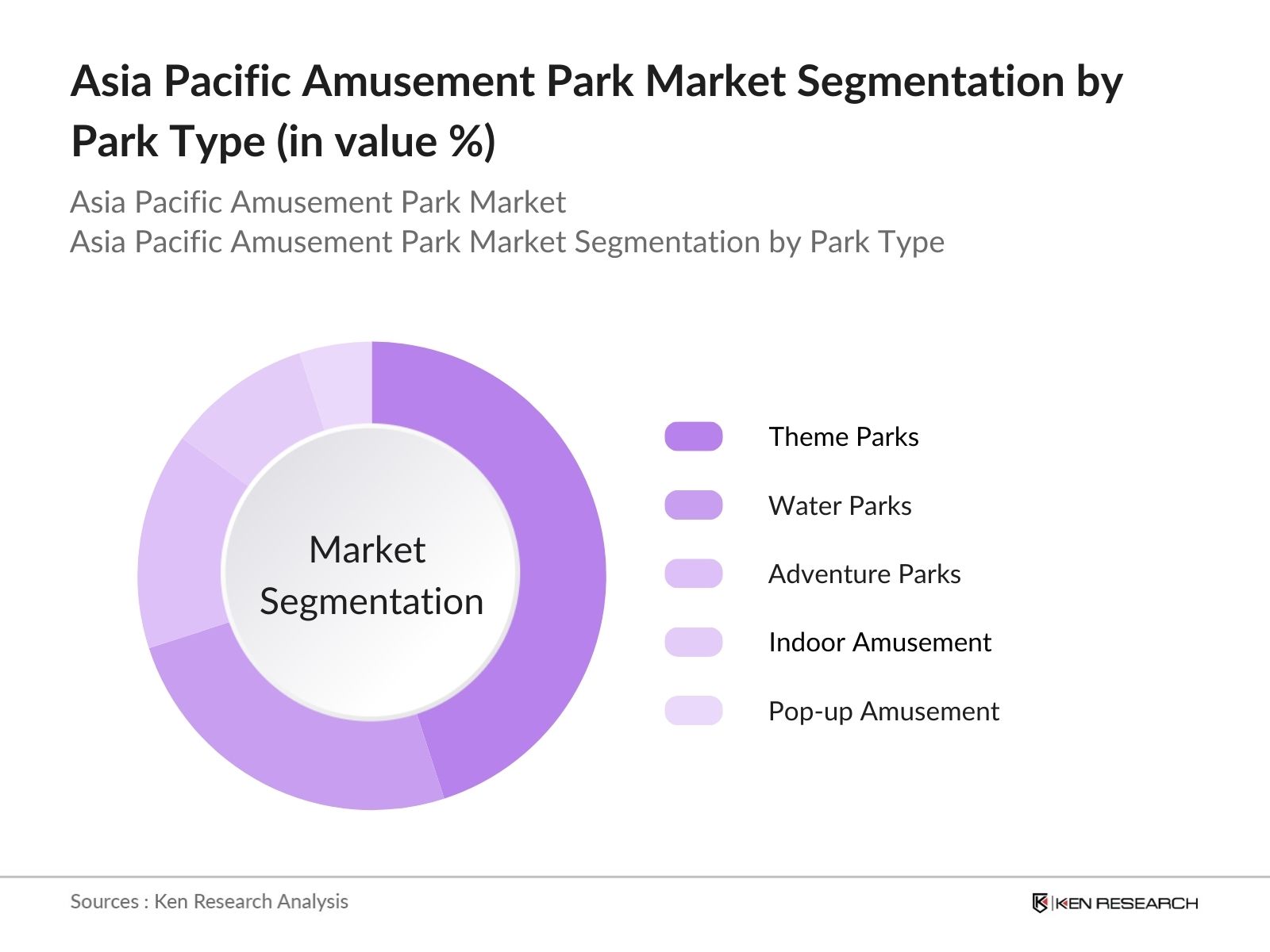 Asia Pacific Amusement Park Market Segmentation by Park Type (in value %)

Asia Pacific Amusement Park Market
Asia Pacific Amusement Park Market Segmentation by Park Type

Market Segmentation

Theme Parks
Water Parks
Adventure Parks
Indoor Amusement
Pop-up Amusement

Sources : Ken Research Analysis

KEN RESEARCH